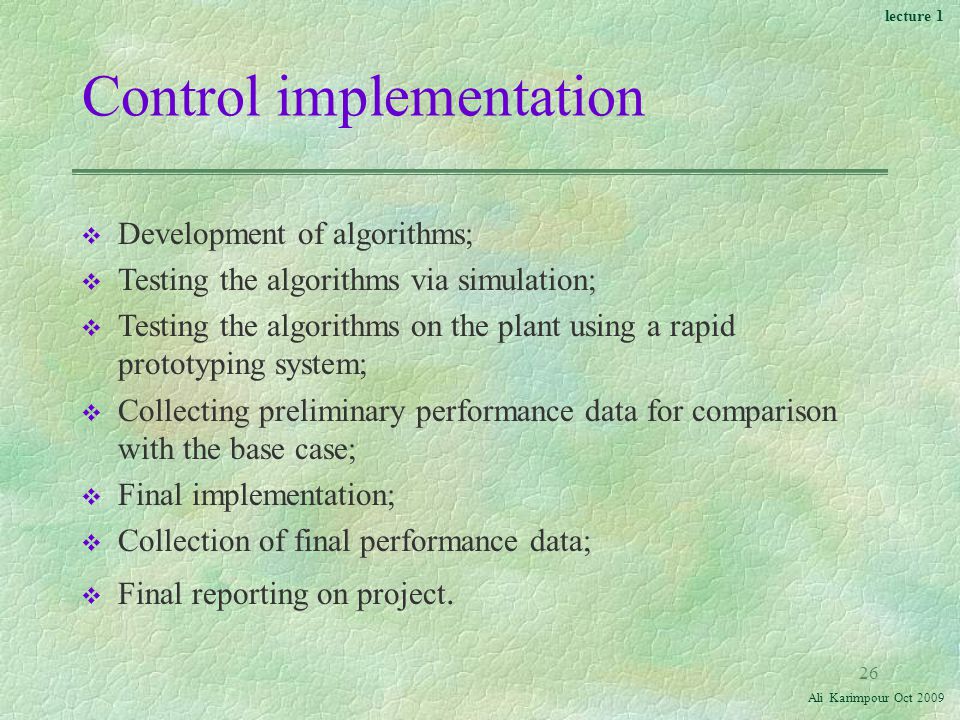 lecture 1

Control implementation

❖ Development of algorithms;
❖ Testing the algorithms via simulation;
❖ Testing the algorithms on the plant using a rapid prototyping system;
❖ Collecting preliminary performance data for comparison with the base case;
❖ Final implementation;
❖ Collection of final performance data;
❖ Final reporting on project.

26

Ali Karimpour Oct 2009